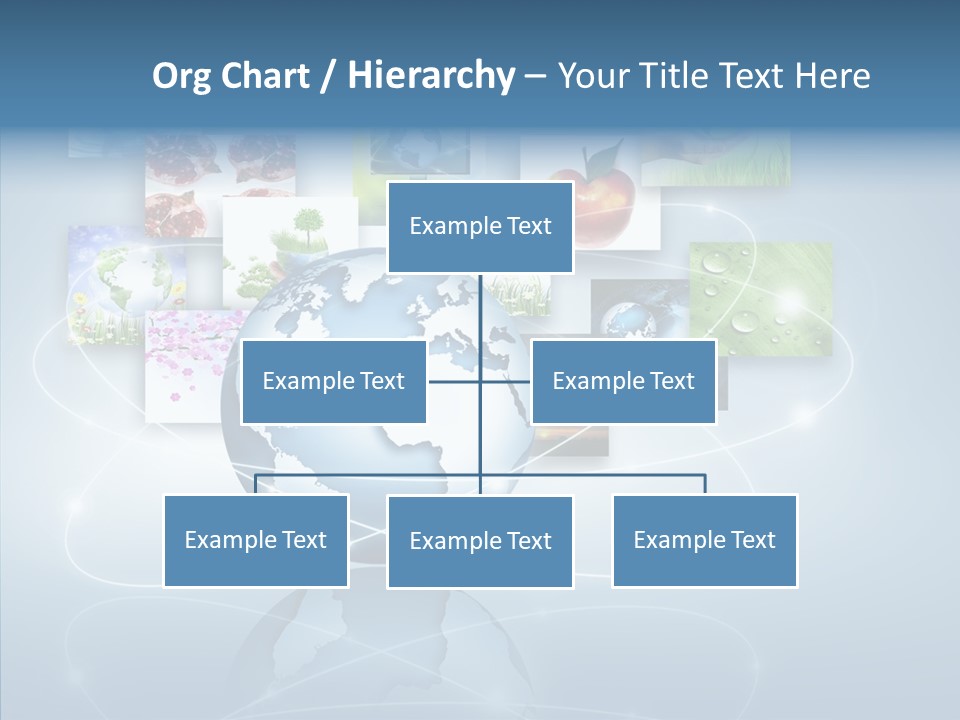 Org Chart / Hierarchy – Your Title Text Here

Example Text

Example Text

Example Text

Example Text

Example Text

Example Text